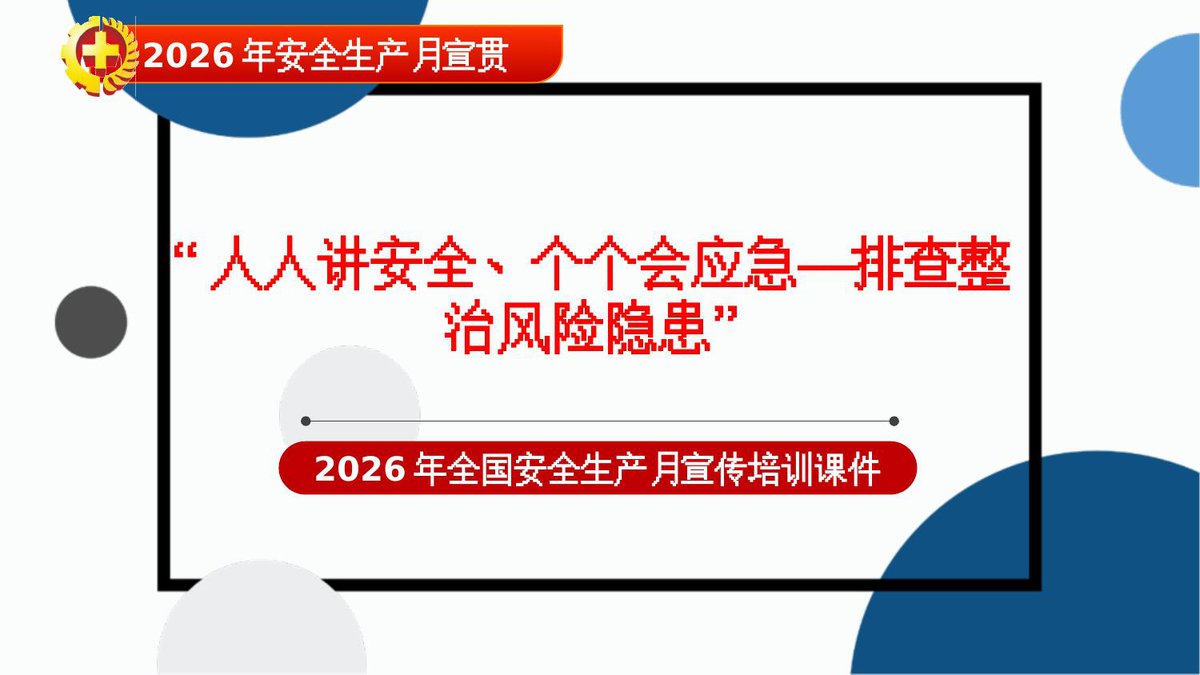 2026 年安全生产月宣贯

“人人讲安全、个个会应急—排查整治风险隐患”

2026 年全国安全生产月宣传培训课件